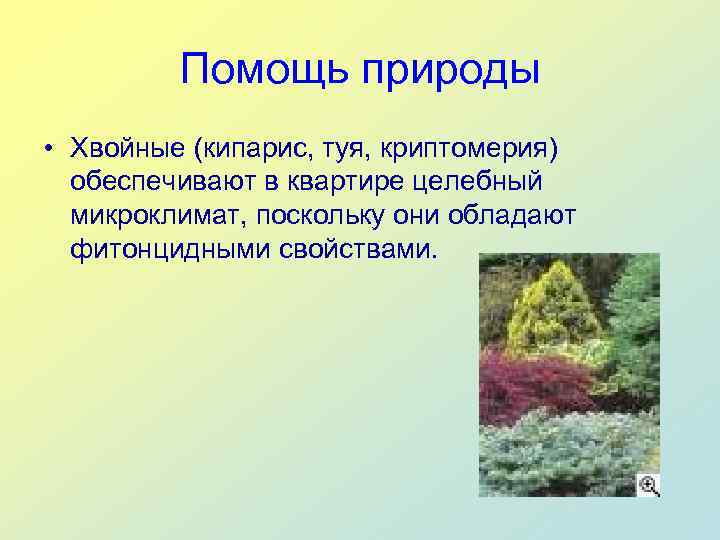 Помощь природы

• Хвойные (кипарис, туя, криптомерия) обеспечивают в квартире целебный микроклимат, поскольку они обладают фитонцидными свойствами.